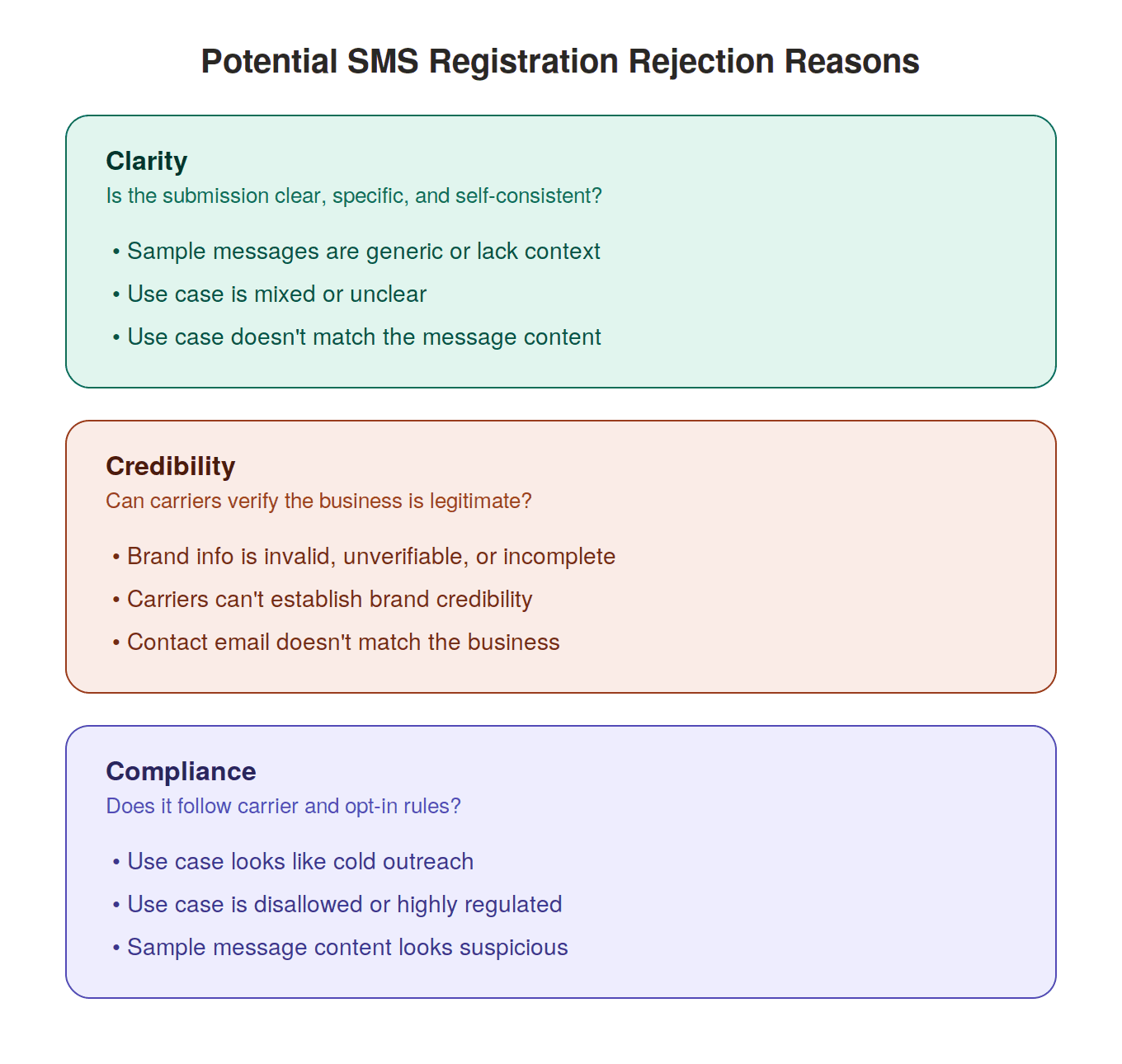 Potential SMS Registration Rejection Reasons

Clarity
Is the submission clear, specific, and self-consistent?

• Sample messages are generic or lack context
• Use case is mixed or unclear
• Use case doesn't match the message content

Credibility
Can carriers verify the business is legitimate?

• Brand info is invalid, unverifiable, or incomplete
• Carriers can't establish brand credibility
• Contact email doesn't match the business

Compliance
Does it follow carrier and opt-in rules?

• Use case looks like cold outreach
• Use case is disallowed or highly regulated
• Sample message content looks suspicious